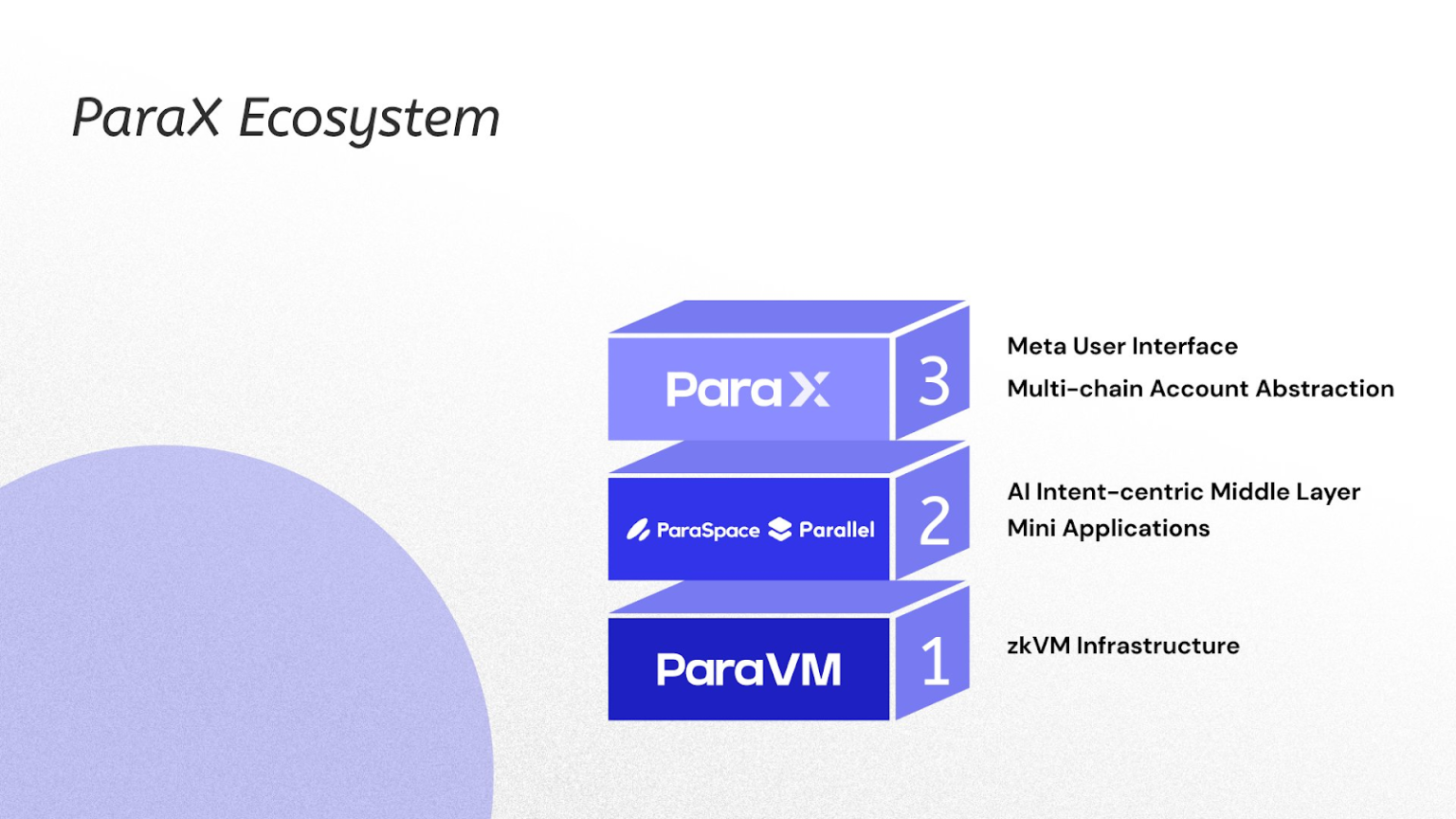 ParaX Ecosystem

ParaX

3

Meta User Interface

Multi-chain Account Abstraction

ParaSpace Parallel

2

AI Intent-centric Middle Layer

Mini Applications

ParaVM

1

zkVM Infrastructure